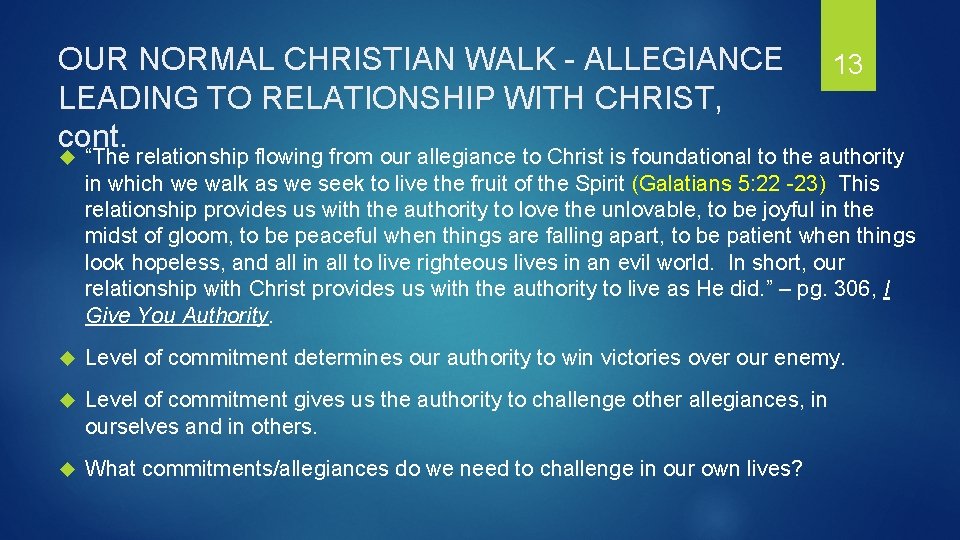 OUR NORMAL CHRISTIAN WALK - ALLEGIANCE LEADING TO RELATIONSHIP WITH CHRIST, cont.

13

“The relationship flowing from our allegiance to Christ is foundational to the authority in which we walk as we seek to live the fruit of the Spirit (Galatians 5:22 -23) This relationship provides us with the authority to love the unlovable, to be joyful in the midst of gloom, to be peaceful when things are falling apart, to be patient when things look hopeless, and all in all to live righteous lives in an evil world. In short, our relationship with Christ provides us with the authority to live as He did.” – pg. 306, I Give You Authority.

Level of commitment determines our authority to win victories over our enemy.

Level of commitment gives us the authority to challenge other allegiances, in ourselves and in others.

What commitments/allegiances do we need to challenge in our own lives?